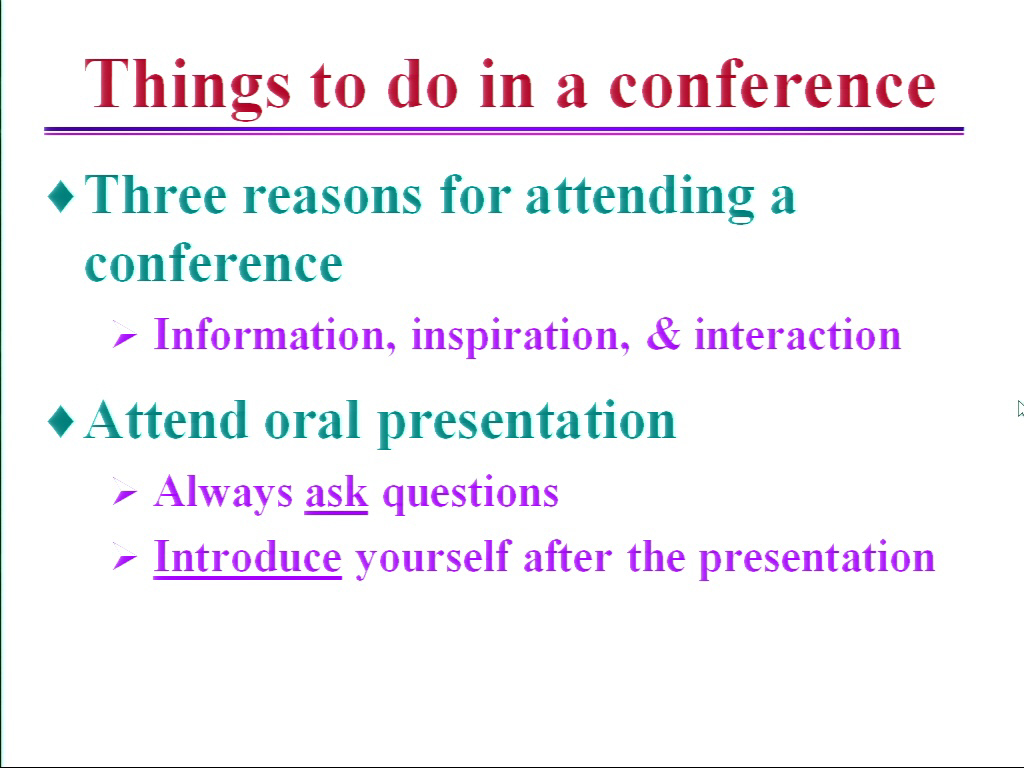 Things to do in a conference

♦ Three reasons for attending a conference

➢ Information, inspiration, & interaction

♦ Attend oral presentation

➢ Always ask questions

➢ Introduce yourself after the presentation